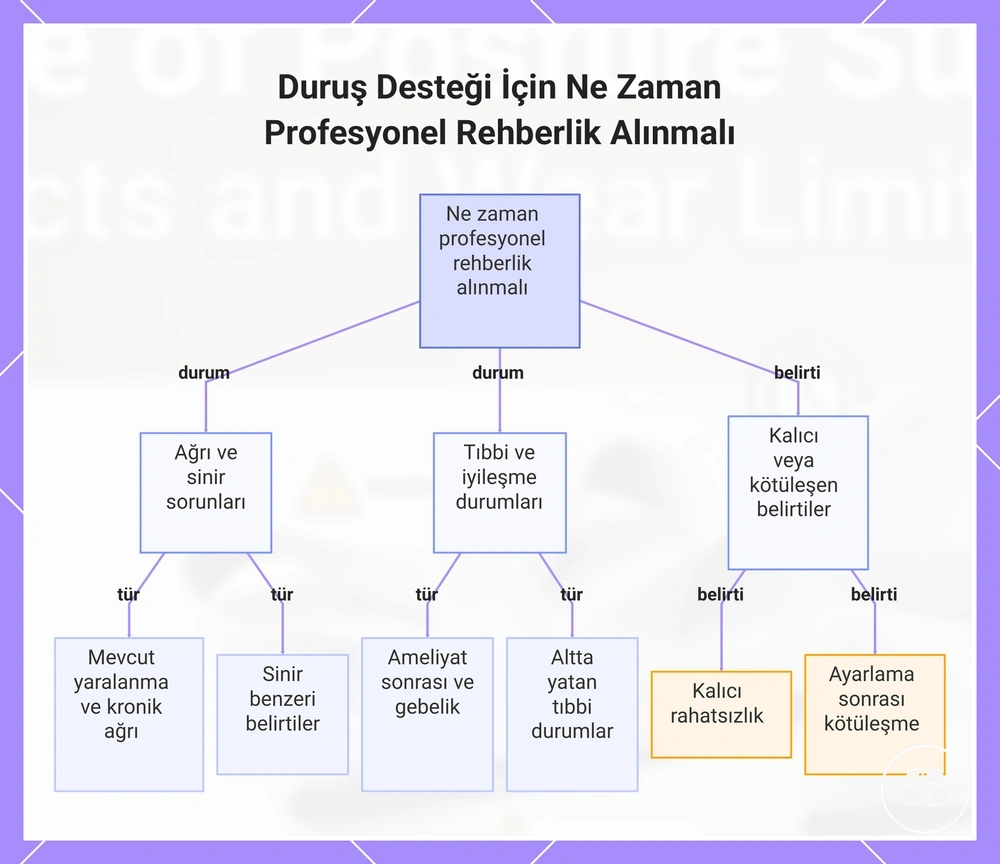 Duruş Desteği İçin Ne Zaman Profesyonel Rehberlik Alınmalı

Ne zaman profesyonel rehberlik alınmalı

durum

durum

belirti

Ağrı ve sinir sorunları

Tıbbi ve iyileşme durumları

Kalıcı veya kötüleşen belirtiler

tür

tür

tür

tür

belirti

belirti

Mevcut yaralanma ve kronik ağrı

Sinir benzeri belirtiler

Ameliyat sonrası ve gebelik

Altta yatan tıbbi durumlar

Kalıcı rahatsızlık

Ayarlama sonrası kötüleşme